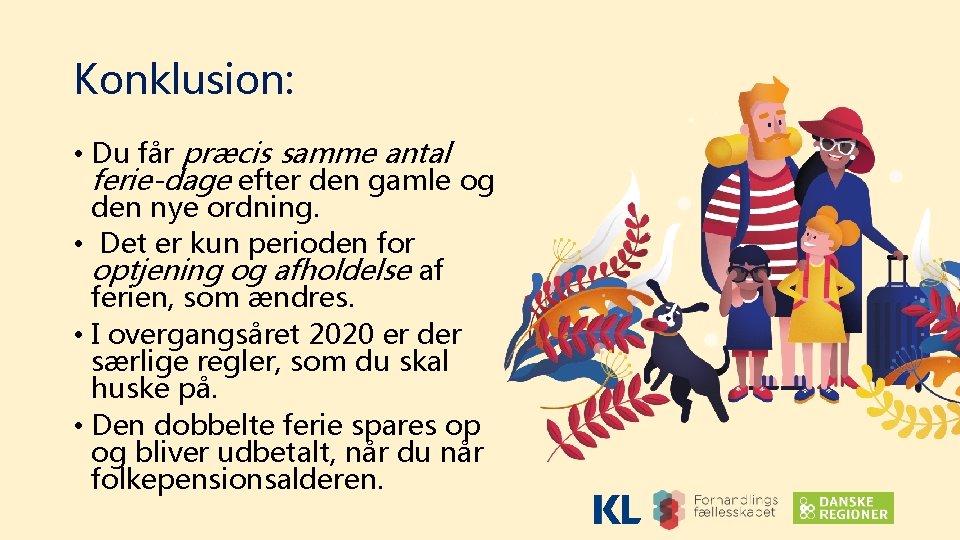 Konklusion:

• Du får præcis samme antal ferie-dage efter den gamle og den nye ordning.

• Det er kun perioden for optjening og afholdelse af ferien, som ændres.

• I overgangsåret 2020 er der særlige regler, som du skal huske på.

• Den dobbelte ferie spares op og bliver udbetalt, når du når folkepensionsalderen.

KL

Forhandlings fællesskabet

DANSKE REGIONER